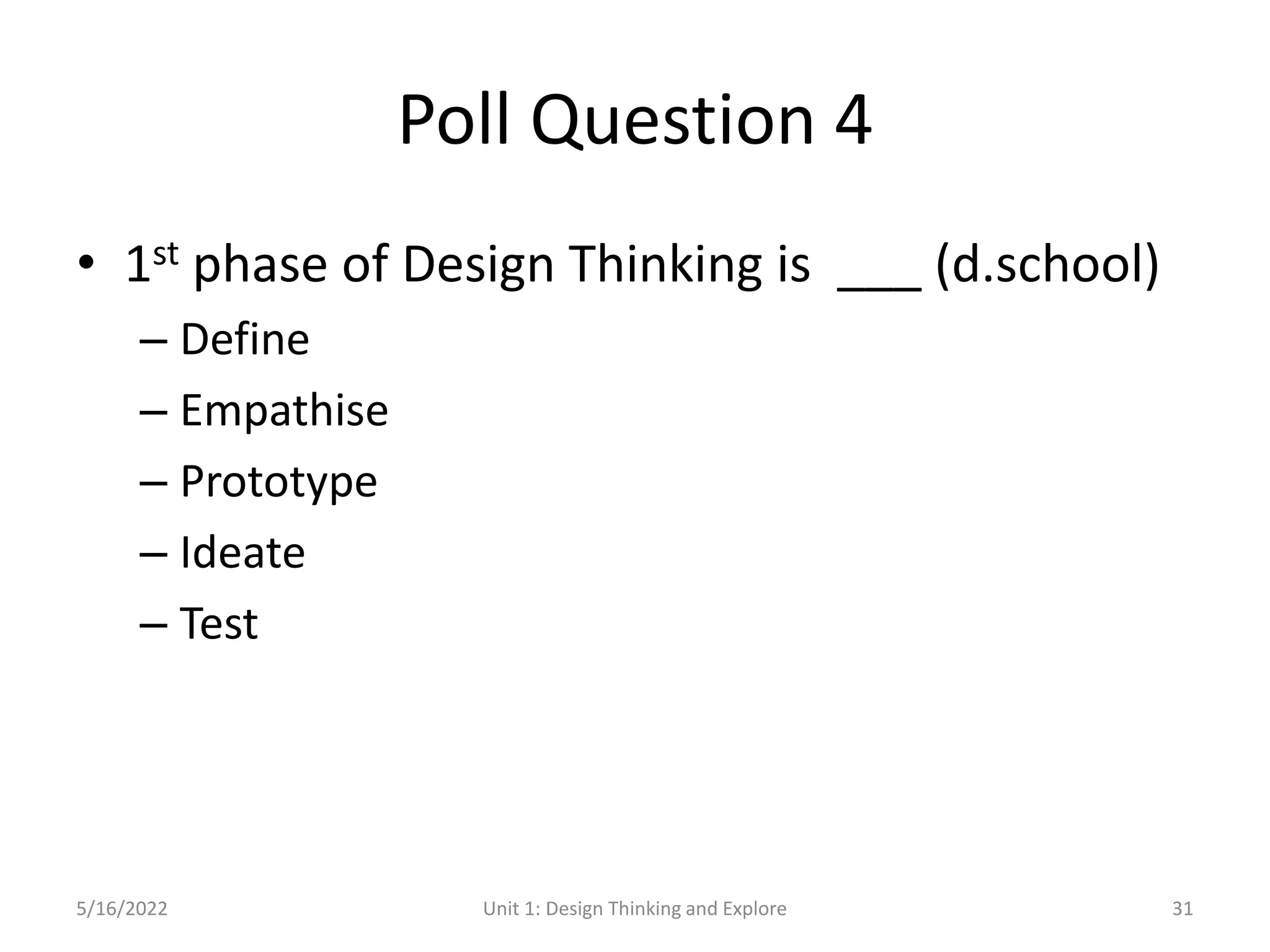 Poll Question 4

• 1st phase of Design Thinking is ___ (d.school)
– Define
– Empathise
– Prototype
– Ideate
– Test

5/16/2022 Unit 1: Design Thinking and Explore 31